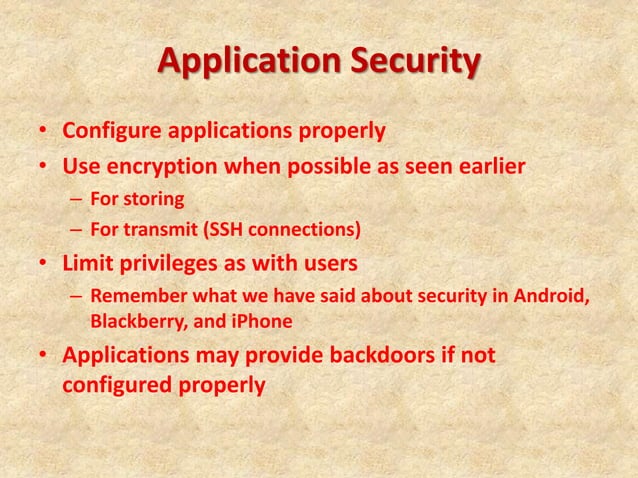 Application Security

• Configure applications properly
• Use encryption when possible as seen earlier
– For storing
– For transmit (SSH connections)
• Limit privileges as with users
– Remember what we have said about security in Android, Blackberry, and iPhone
• Applications may provide backdoors if not configured properly